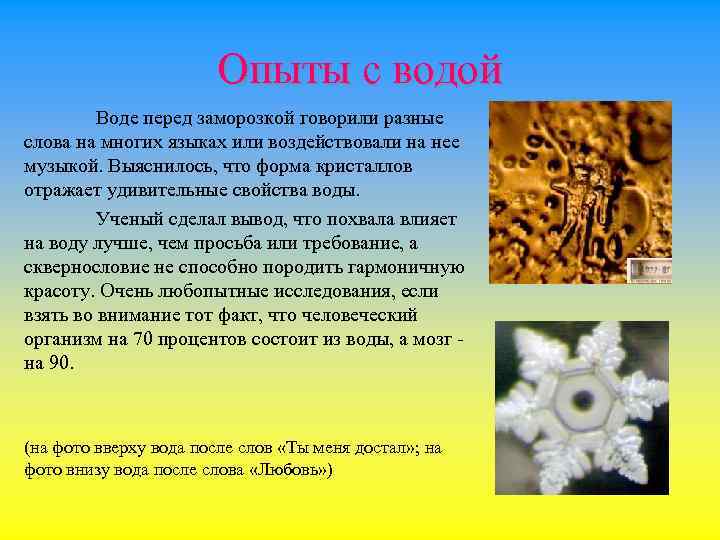 Опыты с водой

Воде перед заморозкой говорили разные слова на многих языках или воздействовали на нее музыкой. Выяснилось, что форма кристаллов отражает удивительные свойства воды.

Ученый сделал вывод, что похвала влияет на воду лучше, чем просьба или требование, а сквернословие не способно породить гармоничную красоту. Очень любопытные исследования, если взять во внимание тот факт, что человеческий организм на 70 процентов состоит из воды, а мозг - на 90.

(на фото вверху вода после слов «Ты меня достал»; на фото внизу вода после слова «Любовь»)